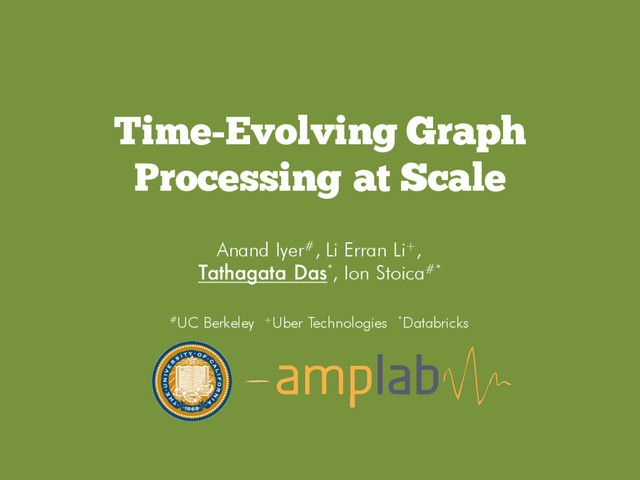 Time-Evolving Graph Processing at Scale

Anand Iyer$^{\#}$, Li Erran Li$^{+}$, Tathagata Das$^{*}$, Ion Stoica$^{\#*}$

$^{\#}$UC Berkeley $^{+}$Uber Technologies $^{*}$Databricks

THE UNIVERSITY OF CALIFORNIA 1868

amplab